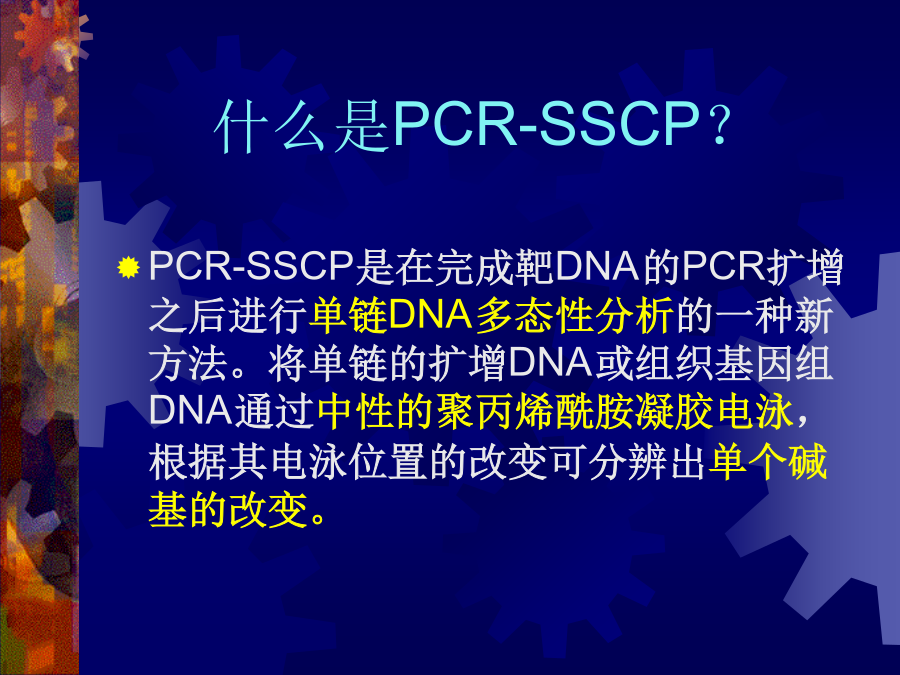 什么是PCR-SSCP?

PCR-SSCP是在完成靶DNA的PCR扩增之后进行单链DNA多态性分析的一种新方法。将单链的扩增DNA或组织基因组DNA通过中性的聚丙烯酰胺凝胶电泳，根据其电泳位置的改变可分辨出单个碱基的改变。